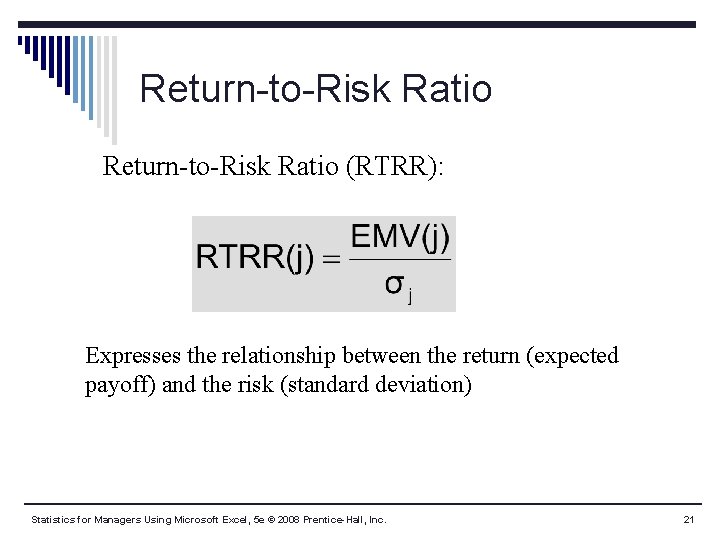 Return-to-Risk Ratio

Return-to-Risk Ratio (RTRR):

$RTRR(j) = \frac{EMV(j)}{\sigma_j}$

Expresses the relationship between the return (expected payoff) and the risk (standard deviation)

Statistics for Managers Using Microsoft Excel, 5e © 2008 Prentice-Hall, Inc.

21